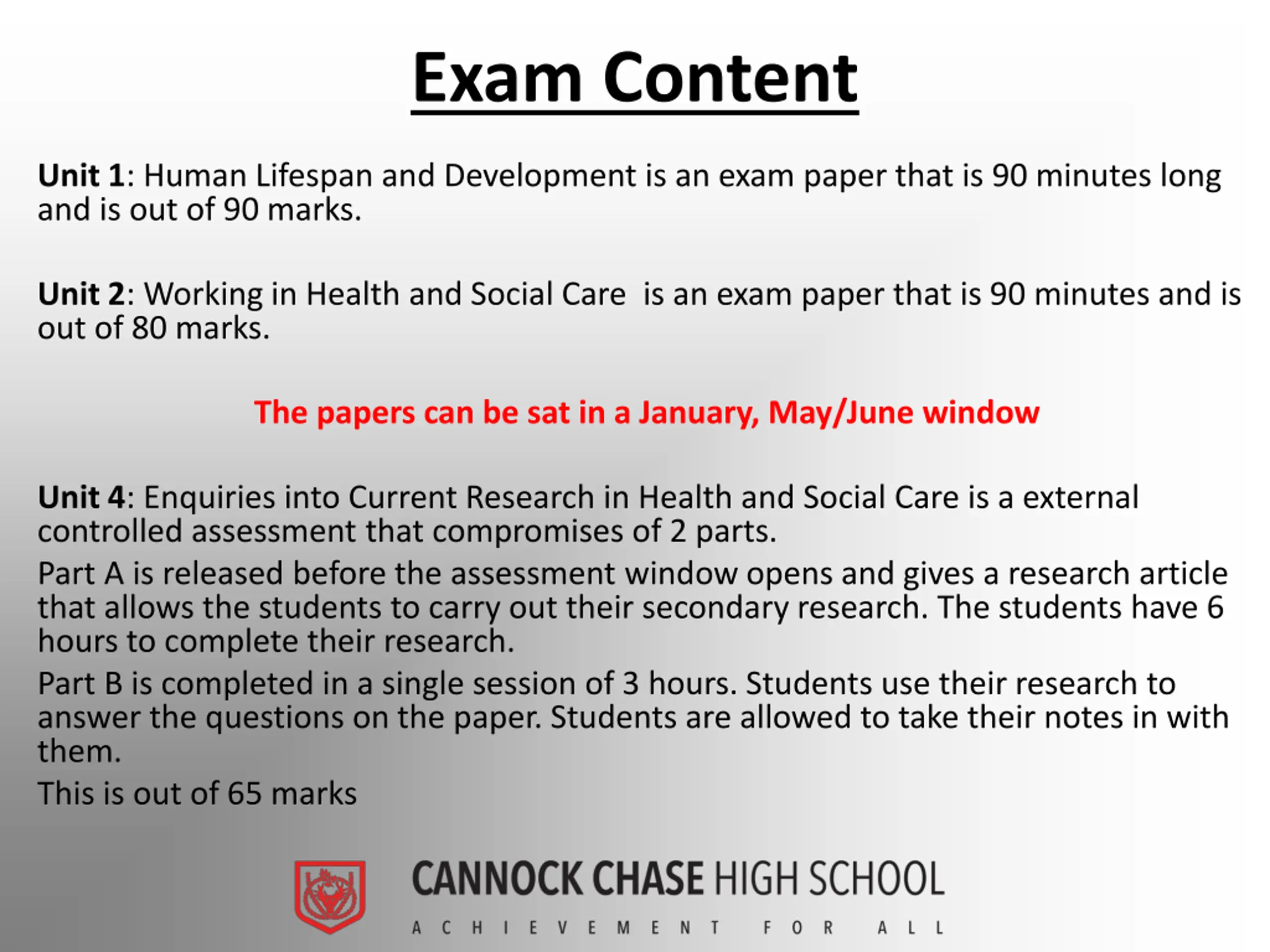 Exam Content

Unit 1: Human Lifespan and Development is an exam paper that is 90 minutes long and is out of 90 marks.

Unit 2: Working in Health and Social Care  is an exam paper that is 90 minutes and is out of 80 marks.

The papers can be sat in a January, May/June window

Unit 4: Enquiries into Current Research in Health and Social Care is a external controlled assessment that compromises of 2 parts.

Part A is released before the assessment window opens and gives a research article that allows the students to carry out their secondary research. The students have 6 hours to complete their research.

Part B is completed in a single session of 3 hours. Students use their research to answer the questions on the paper. Students are allowed to take their notes in with them.

This is out of 65 marks

CANNOCK CHASE HIGH SCHOOL
ACHIEVEMENT FOR ALL